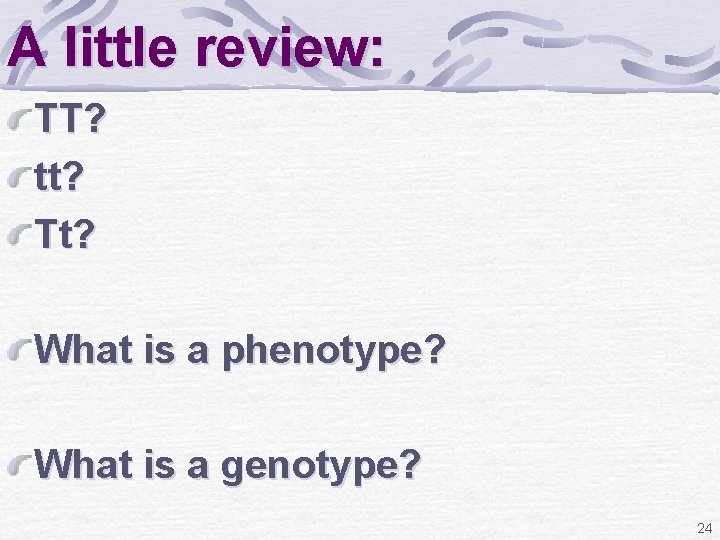 A little review:

TT?

tt?

Tt?

What is a phenotype?

What is a genotype?

24